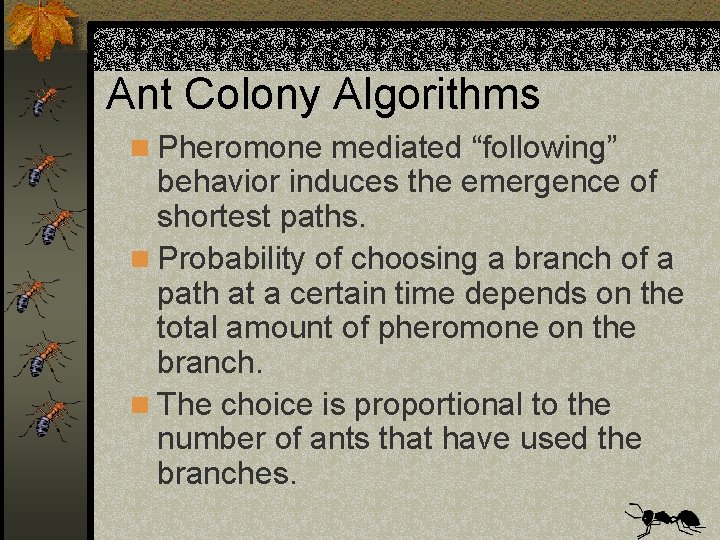 Ant Colony Algorithms

Pheromone mediated “following” behavior induces the emergence of shortest paths.

Probability of choosing a branch of a path at a certain time depends on the total amount of pheromone on the branch.

The choice is proportional to the number of ants that have used the branches.